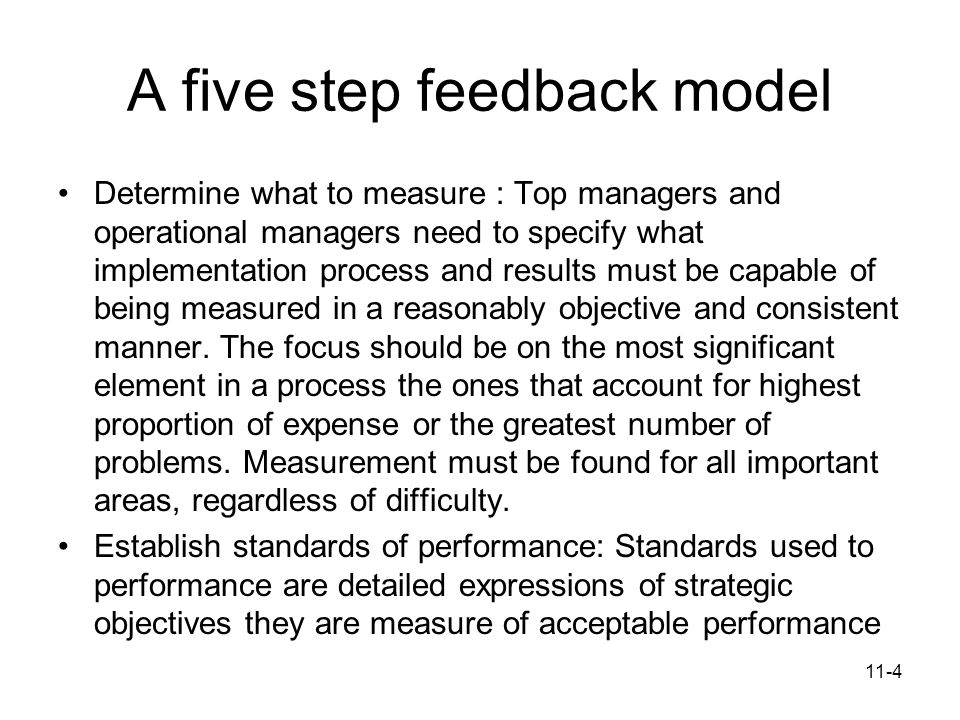 A five step feedback model

• Determine what to measure : Top managers and operational managers need to specify what implementation process and results must be capable of being measured in a reasonably objective and consistent manner. The focus should be on the most significant element in a process the ones that account for highest proportion of expense or the greatest number of problems. Measurement must be found for all important areas, regardless of difficulty.

• Establish standards of performance: Standards used to performance are detailed expressions of strategic objectives they are measure of acceptable performance

11-4